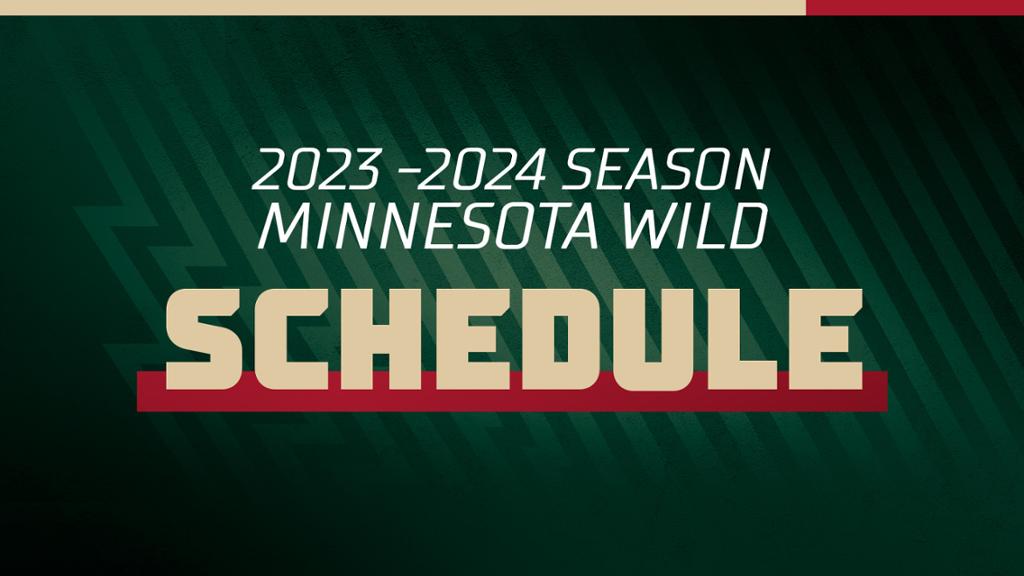 2023 -2024 SEASON
MINNESOTA WILD
SCHEDULE